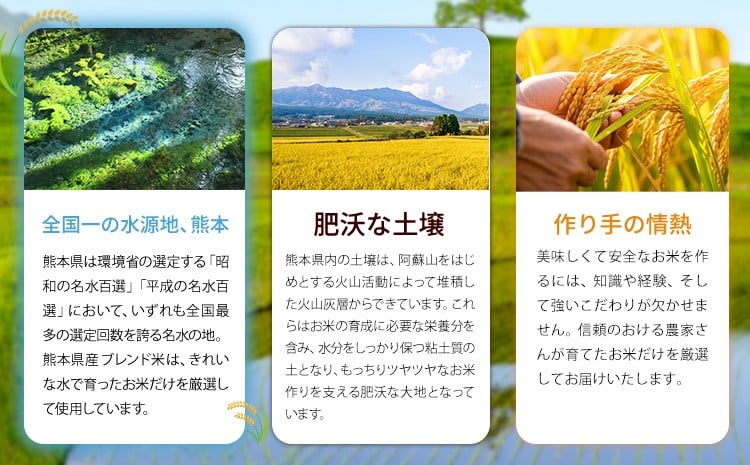 全国一の水源地、熊本

熊本県は環境省の選定する「昭和の名水百選」「平成の名水百選」において、いずれも全国最多の選定回数を誇る名水の地。熊本県産ブレンド米は、きれいな水で育ったお米だけを厳選して使用しています。

肥沃な土壌

熊本県内の土壌は、阿蘇山をはじめとする火山活動によって堆積した火山灰層からできています。これらはお米の育成に必要な栄養分を含み、水分をしっかり保つ粘土質の土となり、もっちりツヤツヤなお米作りを支える肥沃な大地となっています。

作り手の情熱

美味しくて安全なお米を作るには、知識や経験、そして強いこだわりが欠かせません。信頼のおける農家さんが育てたお米だけを厳選してお届けいたします。